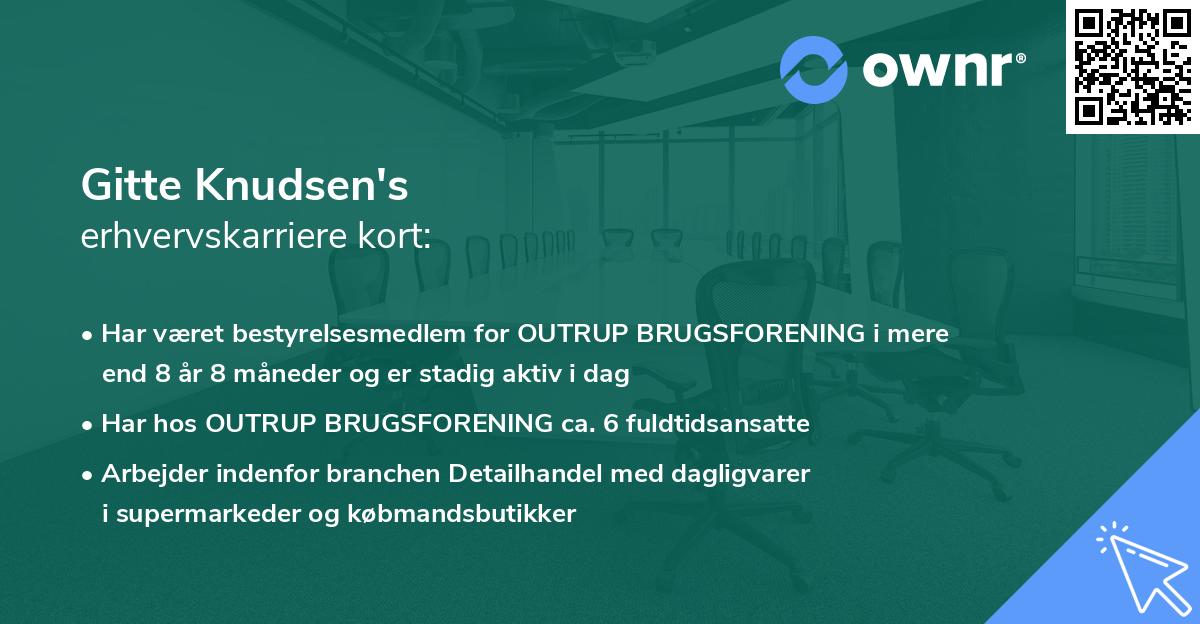 ownr®

Gitte Knudsen's
erhvervskarriere kort:

• Har været bestyrelsesmedlem for OUTRUP BRUGSFORENING i mere end 8 år 8 måneder og er stadig aktiv i dag
• Har hos OUTRUP BRUGSFORENING ca. 6 fuldtidsansatte
• Arbejder indenfor branchen Detailhandel med dagligvarer i supermarkeder og købmandsbutikker